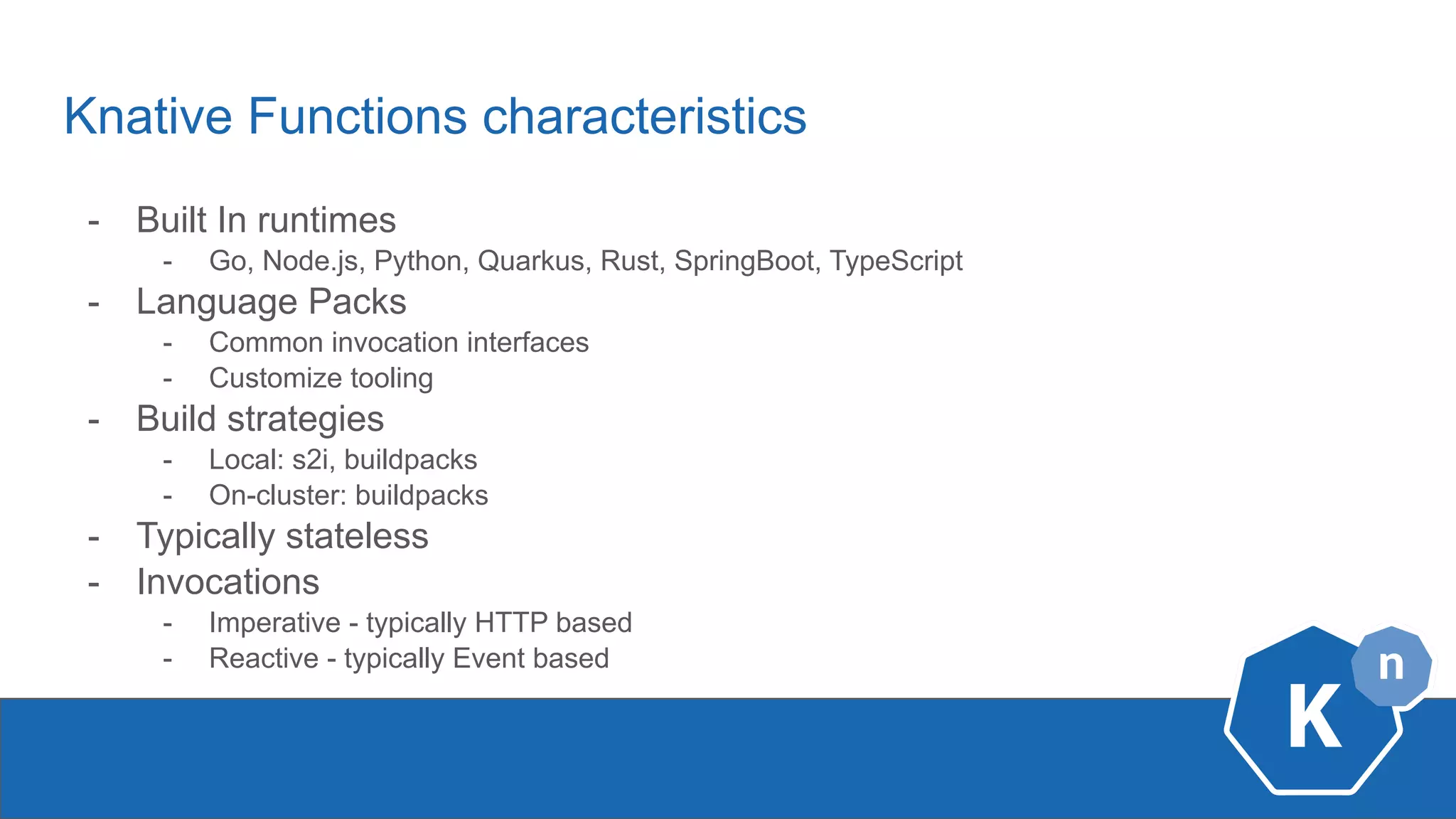 Knative Functions characteristics

- Built In runtimes
  - Go, Node.js, Python, Quarkus, Rust, SpringBoot, TypeScript
- Language Packs
  - Common invocation interfaces
  - Customize tooling
- Build strategies
  - Local: s2i, buildpacks
  - On-cluster: buildpacks
- Typically stateless
- Invocations
  - Imperative - typically HTTP based
  - Reactive - typically Event based

K n